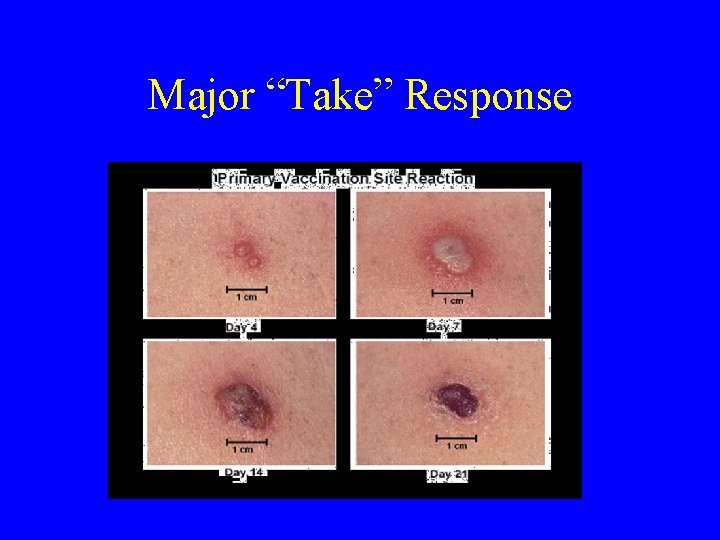 Major “Take” Response

Primary Vaccination Site Reaction

1 cm

Day 4

1 cm

Day 7

1 cm

Day 14

1 cm

Day 21